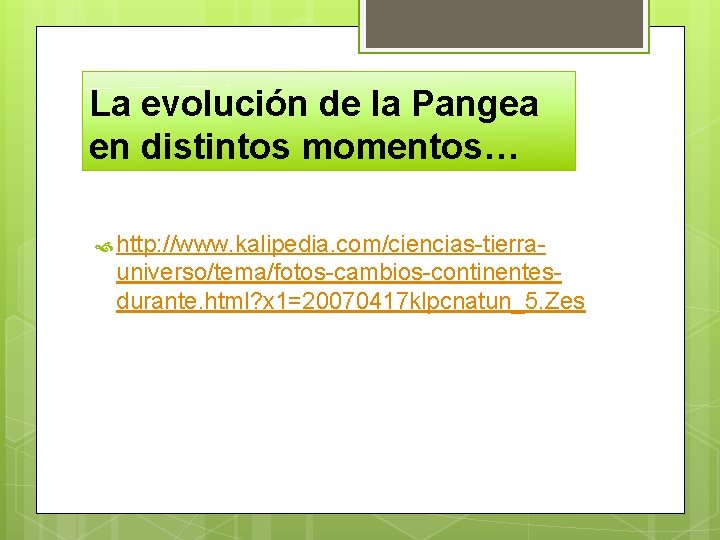 La evolución de la Pangea en distintos momentos…

http://www.kalipedia.com/ciencias-tierra-universo/tema/fotos-cambios-continentes-durante.html?x1=20070417klpcnatun_5.Zes